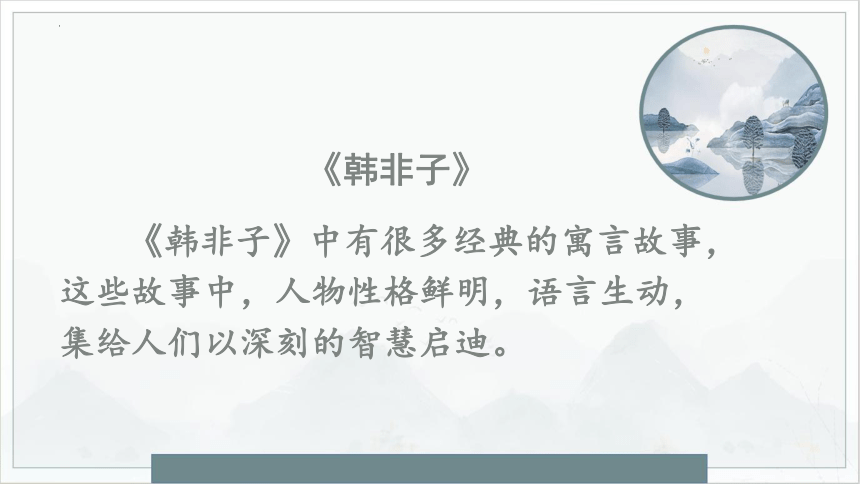 《韩非子》

《韩非子》中有很多经典的寓言故事，这些故事中，人物性格鲜明，语言生动，集给人们以深刻的智慧启迪。